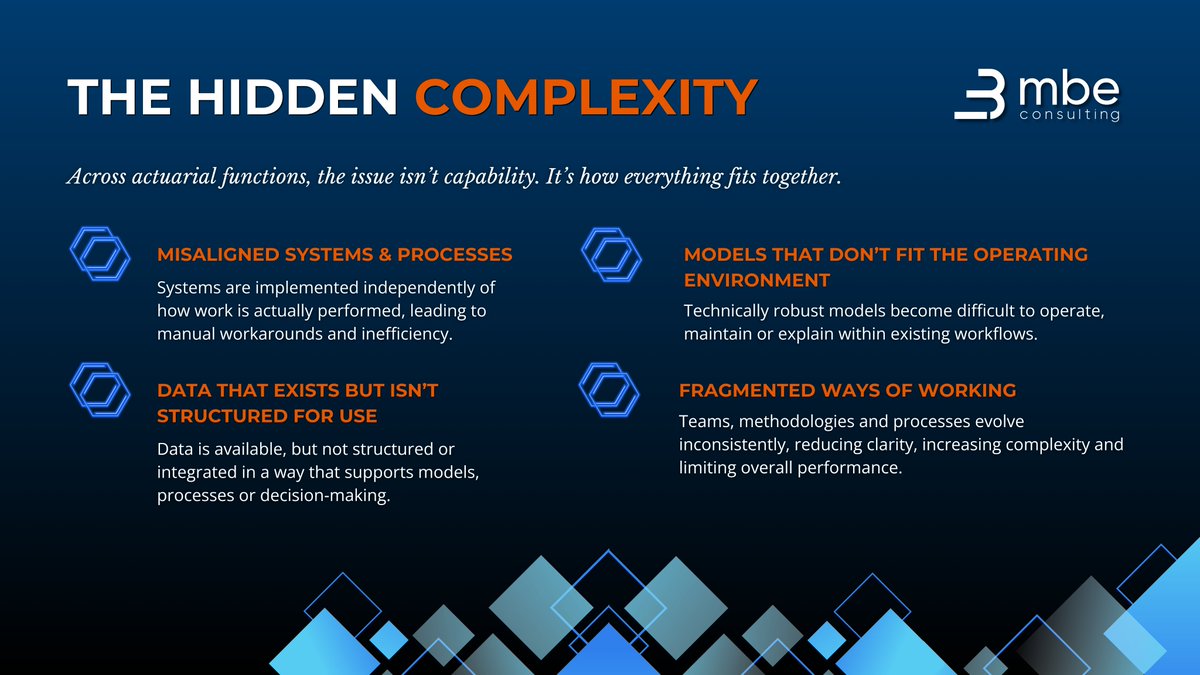 THE HIDDEN COMPLEXITY

mbe consulting

Across actuarial functions, the issue isn't capability. It's how everything fits together.

MISALIGNED SYSTEMS & PROCESSES

Systems are implemented independently of how work is actually performed, leading to manual workarounds and inefficiency.

DATA THAT EXISTS BUT ISN'T STRUCTURED FOR USE

Data is available, but not structured or integrated in a way that supports models, processes or decision-making.

MODELS THAT DON'T FIT THE OPERATING ENVIRONMENT

Technically robust models become difficult to operate, maintain or explain within existing workflows.

FRAGMENTED WAYS OF WORKING

Teams, methodologies and processes evolve inconsistently, reducing clarity, increasing complexity and limiting overall performance.